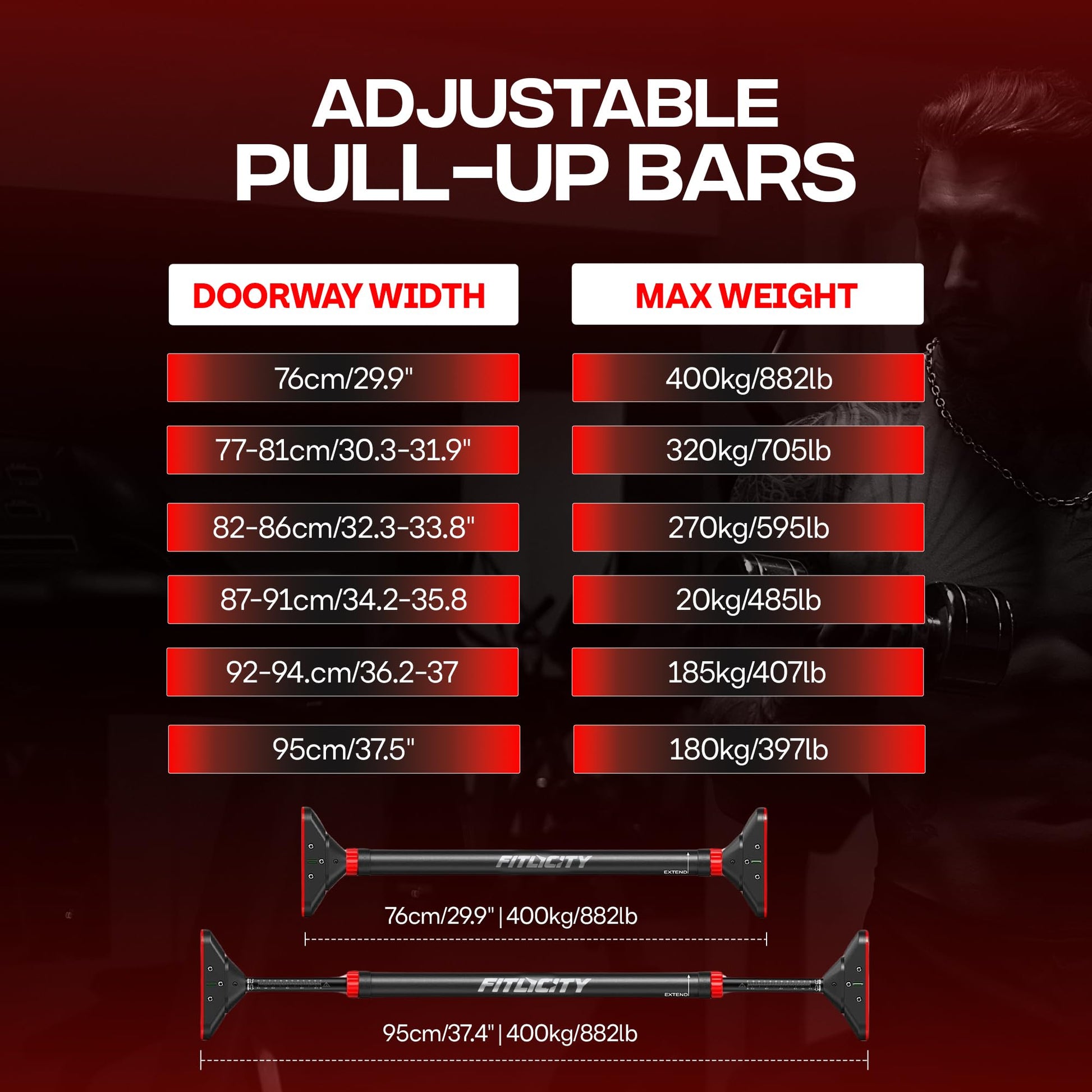 ADJUSTABLE PULL-UP BARS

| DOORWAY WIDTH | MAX WEIGHT |
|---|---|
| 76cm/29.9" | 400kg/882lb |
| 77-81cm/30.3-31.9" | 320kg/705lb |
| 82-86cm/32.3-33.8" | 270kg/595lb |
| 87-91cm/34.2-35.8 | 20kg/485lb |
| 92-94.cm/36.2-37 | 185kg/407lb |
| 95cm/37.5" | 180kg/397lb |

FITLICITY
EXTEND

76cm/29.9" | 400kg/882lb

FITLICITY
EXTEND

95cm/37.4" | 400kg/882lb